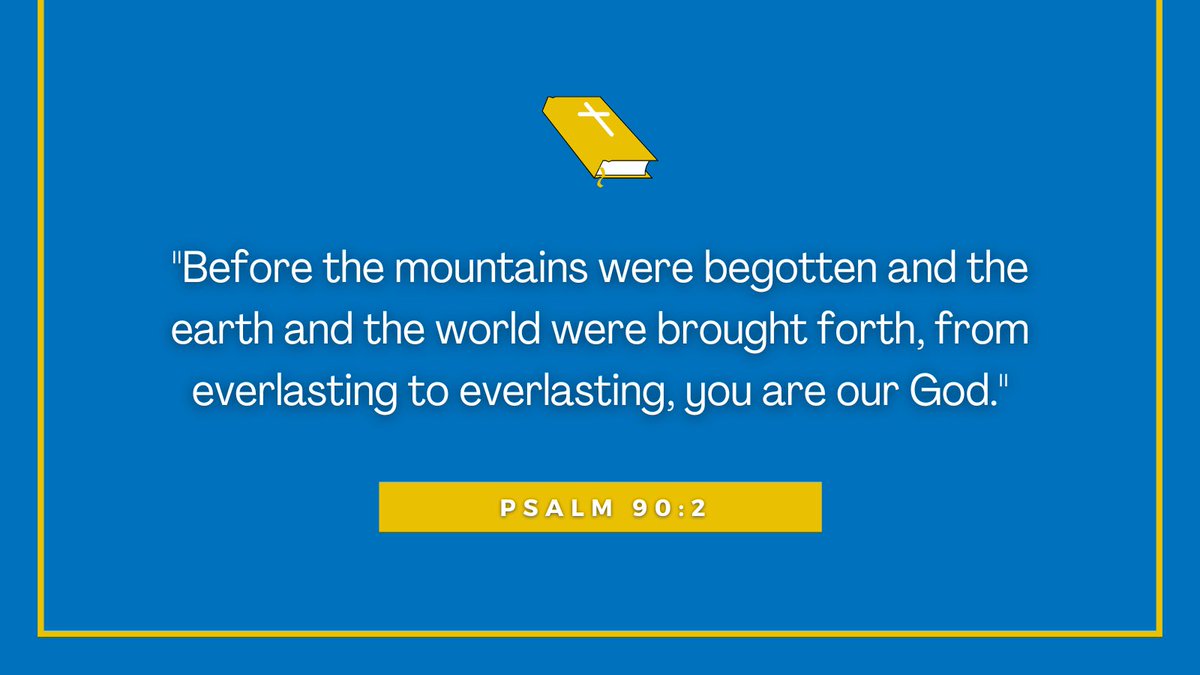 "Before the mountains were begotten and the earth and the world were brought forth, from everlasting to everlasting, you are our God."

PSALM 90:2